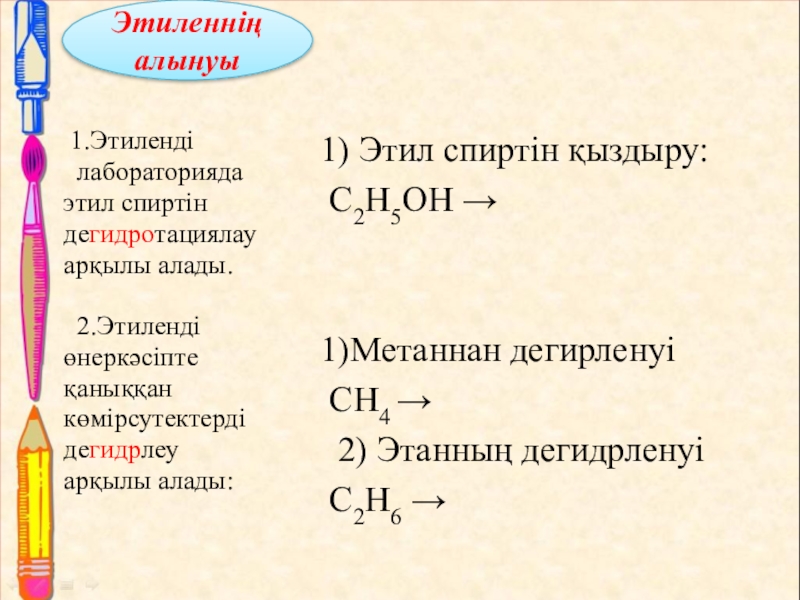 Этиленнің алынуы

1.Этиленді лабораторияда этил спиртін дегидротациялау арқылы алады.

2.Этиленді өнеркәсіпте қаныққан көмірсутектерді дегидрлеу арқылы алады:

1) Этил спиртін қыздыру:

$C_2H_5OH \rightarrow$

1)Метаннан дегирленуі

$CH_4 \rightarrow$

2) Этанның дегидрленуі

$C_2H_6 \rightarrow$